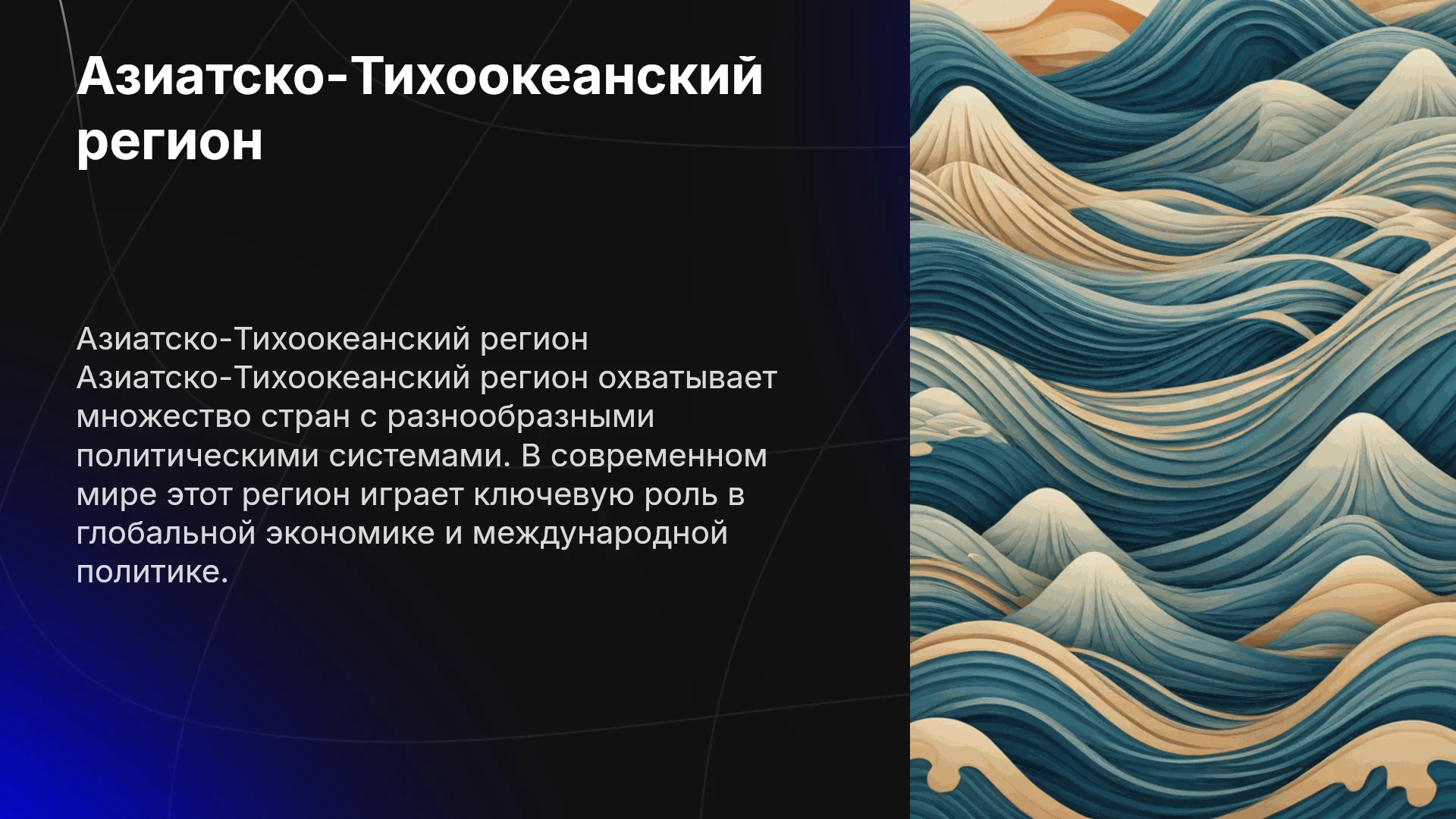 Азиатско-Тихоокеанский регион

Азиатско-Тихоокеанский регион Азиатско-Тихоокеанский регион охватывает множество стран с разнообразными политическими системами. В современном мире этот регион играет ключевую роль в глобальной экономике и международной политике.